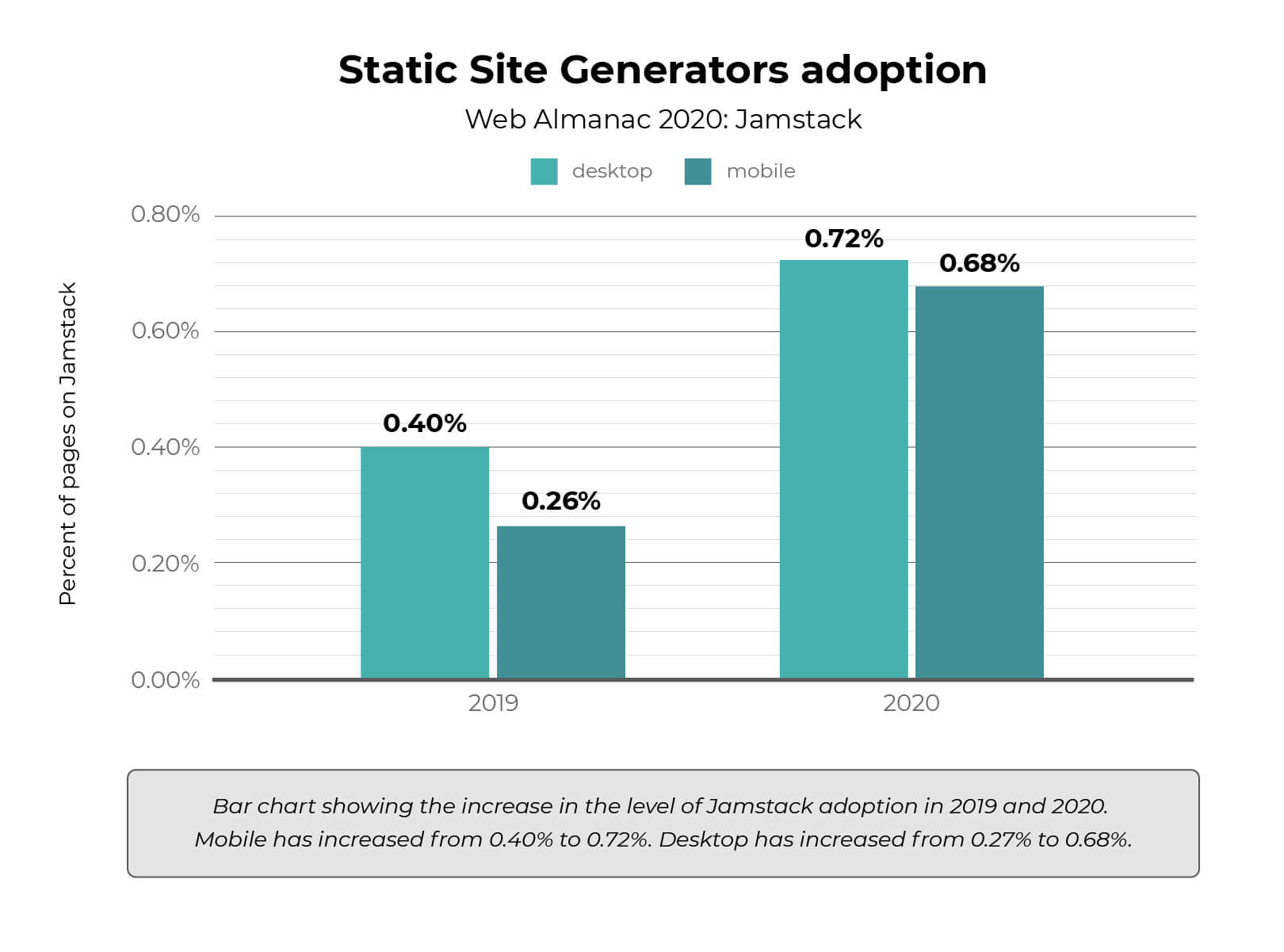 Static Site Generators adoption

Web Almanac 2020: Jamstack

desktop mobile

Percent of pages on Jamstack

0.80%
0.60%
0.40%
0.20%
0.00%

0.40%
0.26%
0.72%
0.68%

2019
2020

Bar chart showing the increase in the level of Jamstack adoption in 2019 and 2020. Mobile has increased from 0.40% to 0.72%. Desktop has increased from 0.27% to 0.68%.